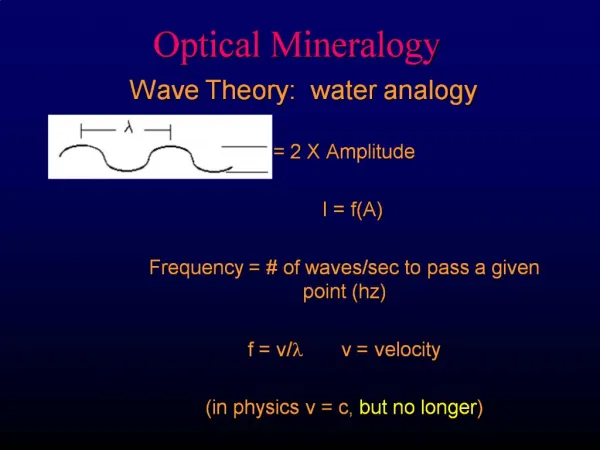 Optical Mineralogy

Wave Theory: water analogy

$\lambda$

= 2 X Amplitude

I = f(A)

Frequency = # of waves/sec to pass a given point (hz)

f = v/$\lambda$     v = velocity

(in physics v = c, but no longer)